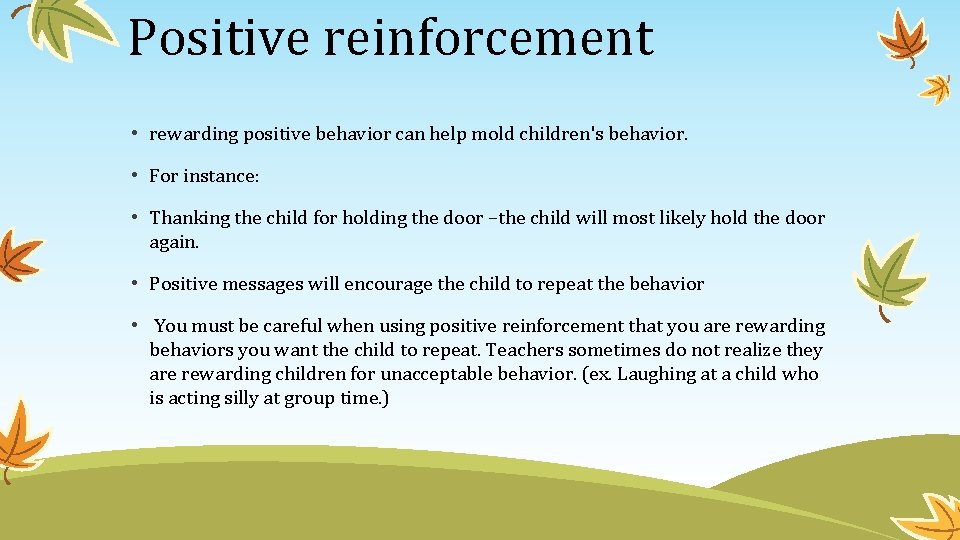 Positive reinforcement

• rewarding positive behavior can help mold children's behavior.

• For instance:

• Thanking the child for holding the door –the child will most likely hold the door again.

• Positive messages will encourage the child to repeat the behavior

• You must be careful when using positive reinforcement that you are rewarding behaviors you want the child to repeat. Teachers sometimes do not realize they are rewarding children for unacceptable behavior. (ex. Laughing at a child who is acting silly at group time.)